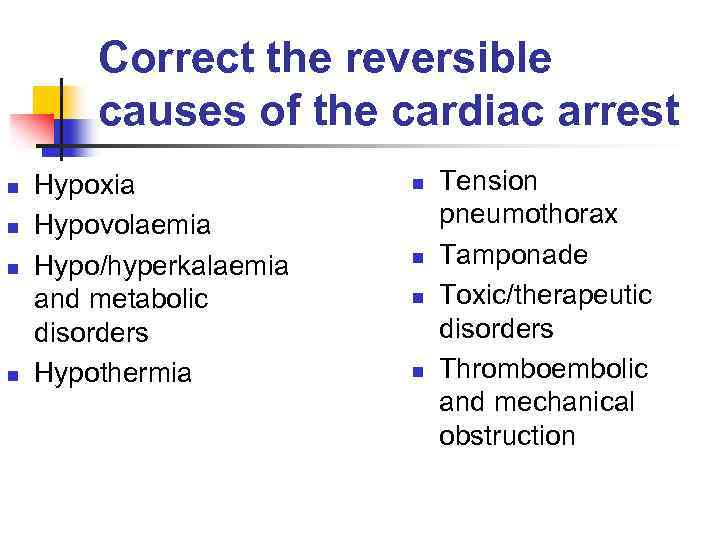 Correct the reversible causes of the cardiac arrest

- Hypoxia
- Hypovolaemia
- Hypo/hyperkalaemia and metabolic disorders
- Hypothermia

- Tension pneumothorax
- Tamponade
- Toxic/therapeutic disorders
- Thromboembolic and mechanical obstruction